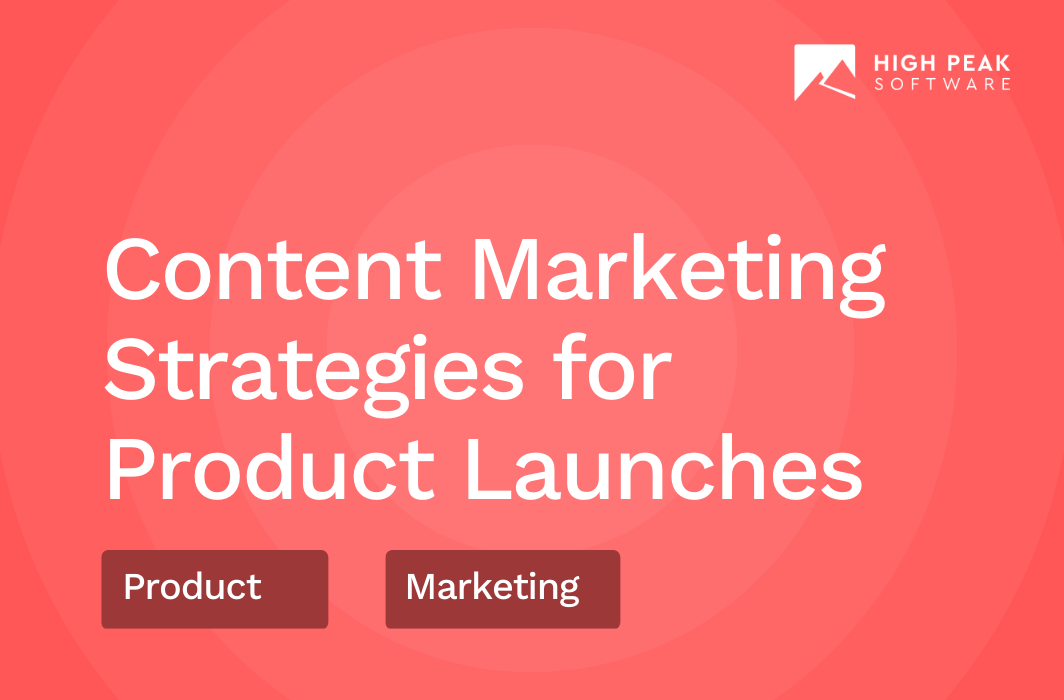 HIGH PEAK
SOFTWARE

Content Marketing Strategies for Product Launches

Product

Marketing